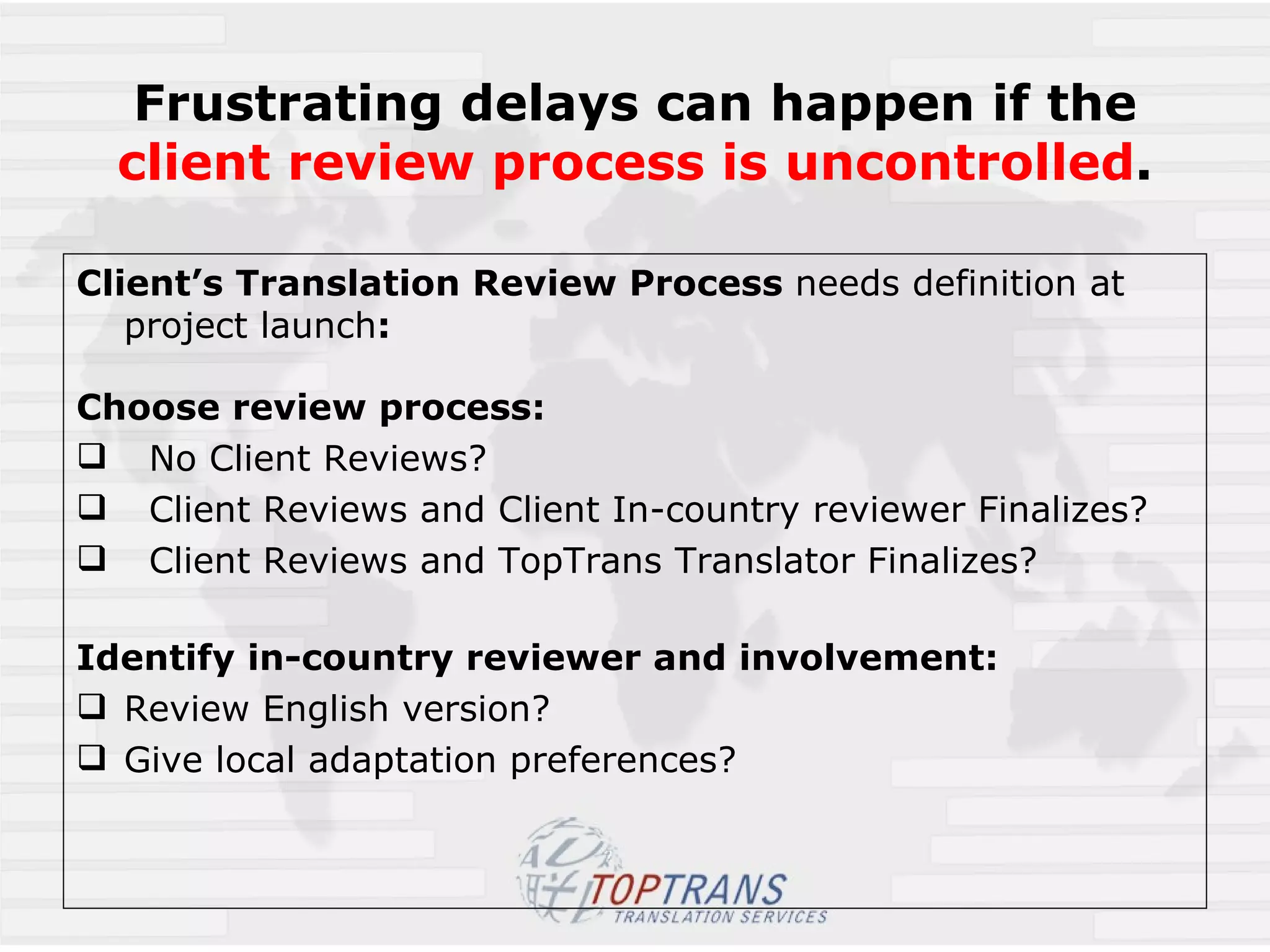 Frustrating delays can happen if the client review process is uncontrolled.

Client's Translation Review Process needs definition at project launch:

Choose review process:
❑ No Client Reviews?
❑ Client Reviews and Client In-country reviewer Finalizes?
❑ Client Reviews and TopTrans Translator Finalizes?

Identify in-country reviewer and involvement:
❑ Review English version?
❑ Give local adaptation preferences?

TOPTRANS
TRANSLATION SERVICES